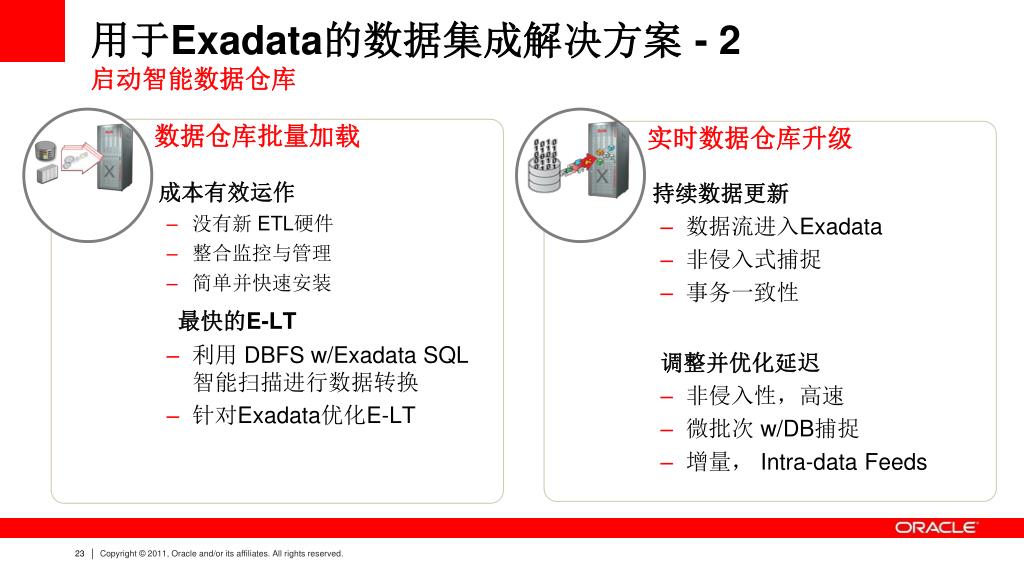 用于Exadata的数据集成解决方案 - 2
启动智能数据仓库

数据仓库批量加载

成本有效运作
– 没有新 ETL硬件
– 整合监控与管理
– 简单并快速安装

最快的E-LT
– 利用 DBFS w/Exadata SQL 智能扫描进行数据转换
– 针对Exadata优化E-LT

实时数据仓库升级

持续数据更新
– 数据流进入Exadata
– 非侵入式捕捉
– 事务一致性

调整并优化延迟
– 非侵入性，高速
– 微批次 w/DB捕捉
– 增量， Intra-data Feeds

ORACLE

23 | Copyright © 2011, Oracle and/or its affiliates. All rights reserved.